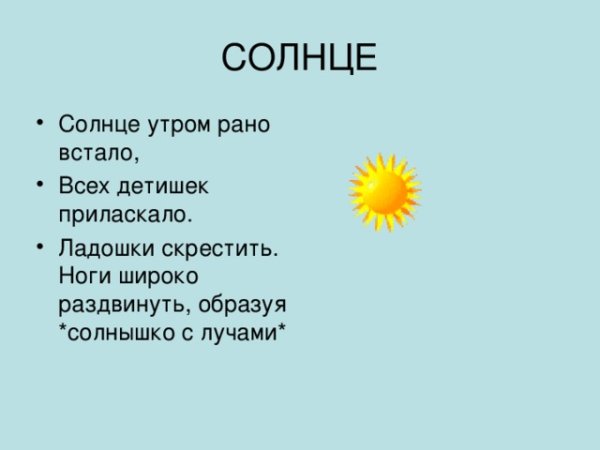 СОЛНЦЕ

• Солнце утром рано встало,
• Всех детишек приласкало.
• Ладошки скрестить. Ноги широко раздвинуть, образуя *солнышко с лучами*